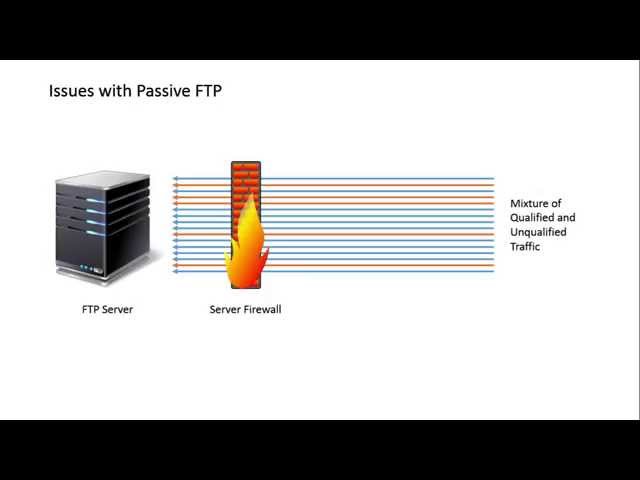 Issues with Passive FTP

Mixture of Qualified and Unqualified Traffic

FTP Server

Server Firewall